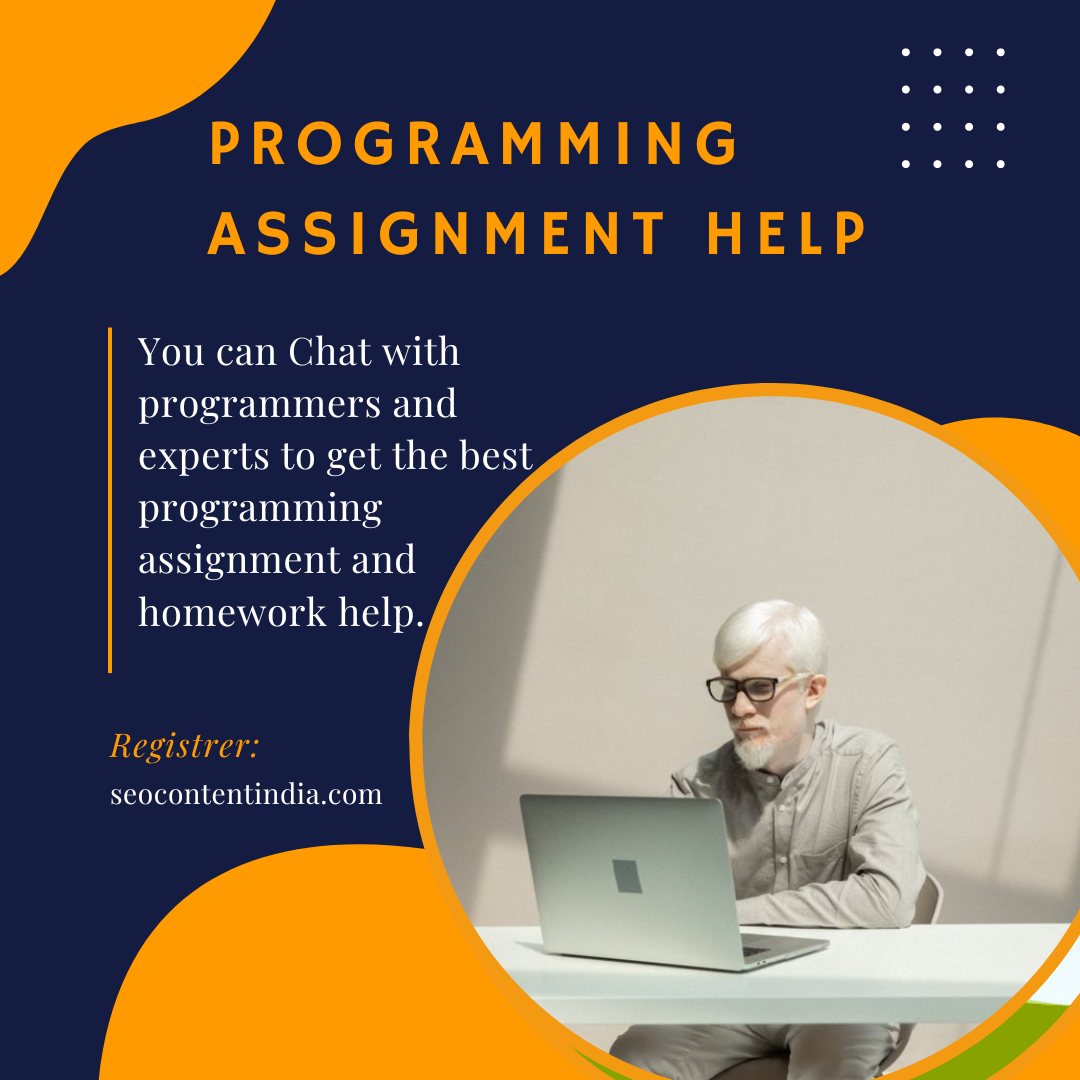 PROGRAMMING ASSIGNMENT HELP

You can Chat with programmers and experts to get the best programming assignment and homework help.

Registrer:
seocontentindia.com